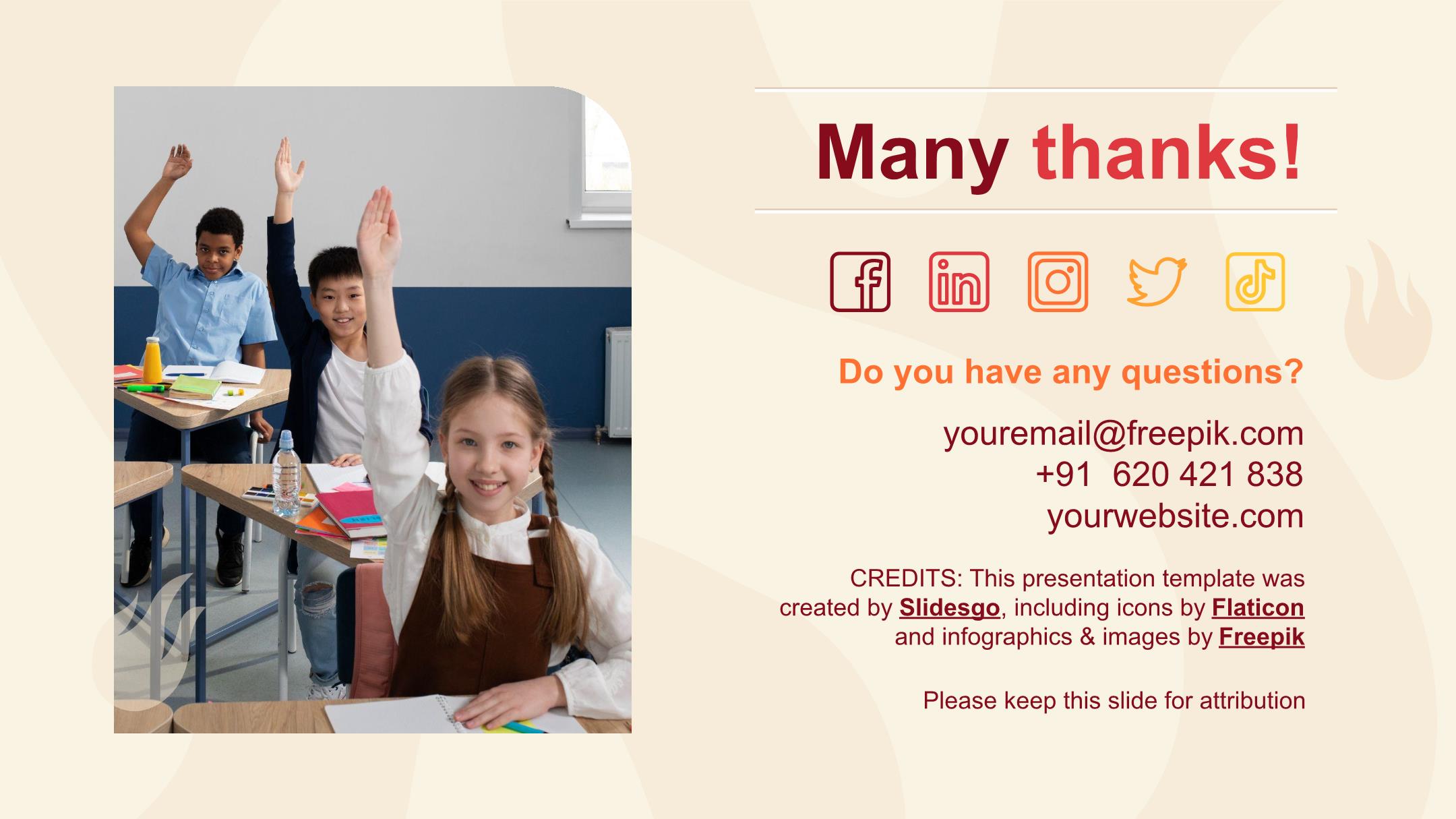 Many thanks!

Do you have any questions?

youremail@freepik.com
+91 620 421 838
yourwebsite.com

CREDITS: This presentation template was created by Slidesgo, including icons by Flaticon and infographics & images by Freepik

Please keep this slide for attribution